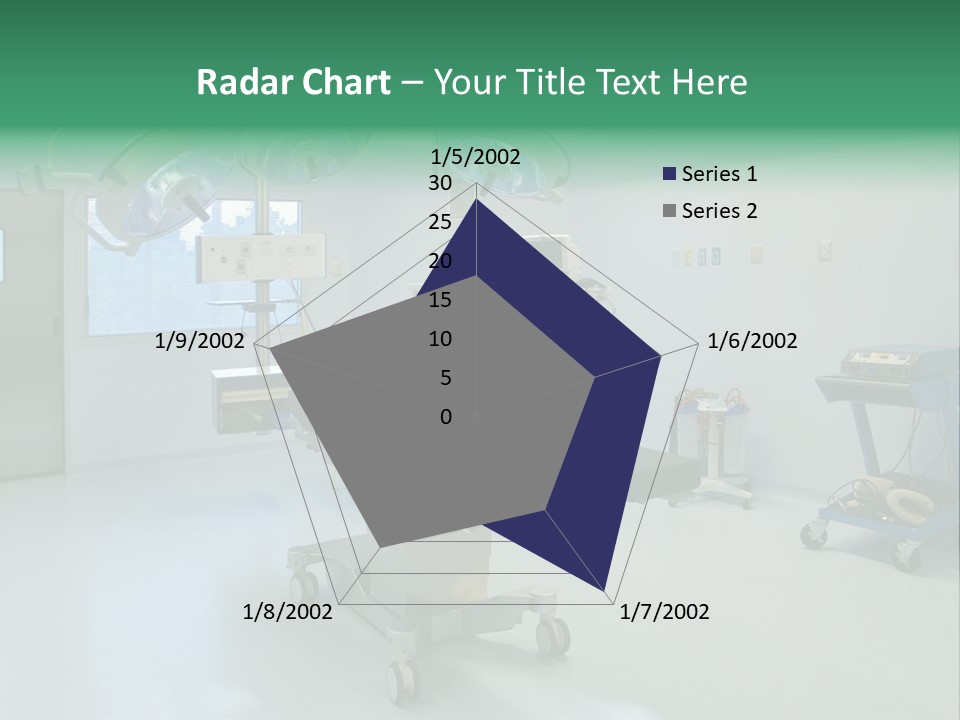 Radar Chart – Your Title Text Here

1/5/2002
30
25
20
15
10
5
0
1/6/2002
1/7/2002
1/8/2002
1/9/2002

Series 1
Series 2